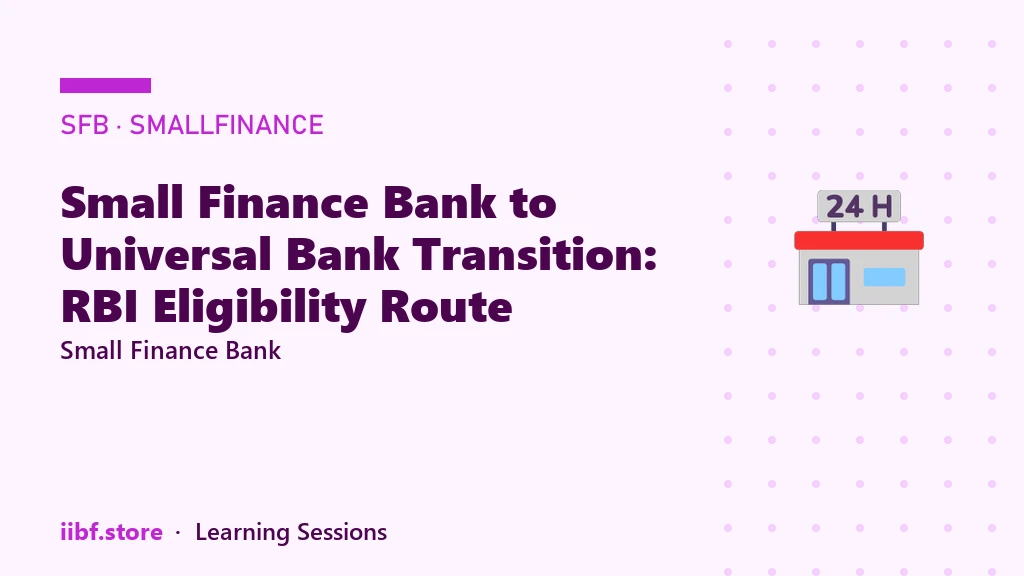 SFB · SMALLFINANCE

Small Finance Bank to Universal Bank Transition: RBI Eligibility Route

Small Finance Bank

24 H

iibf.store · Learning Sessions